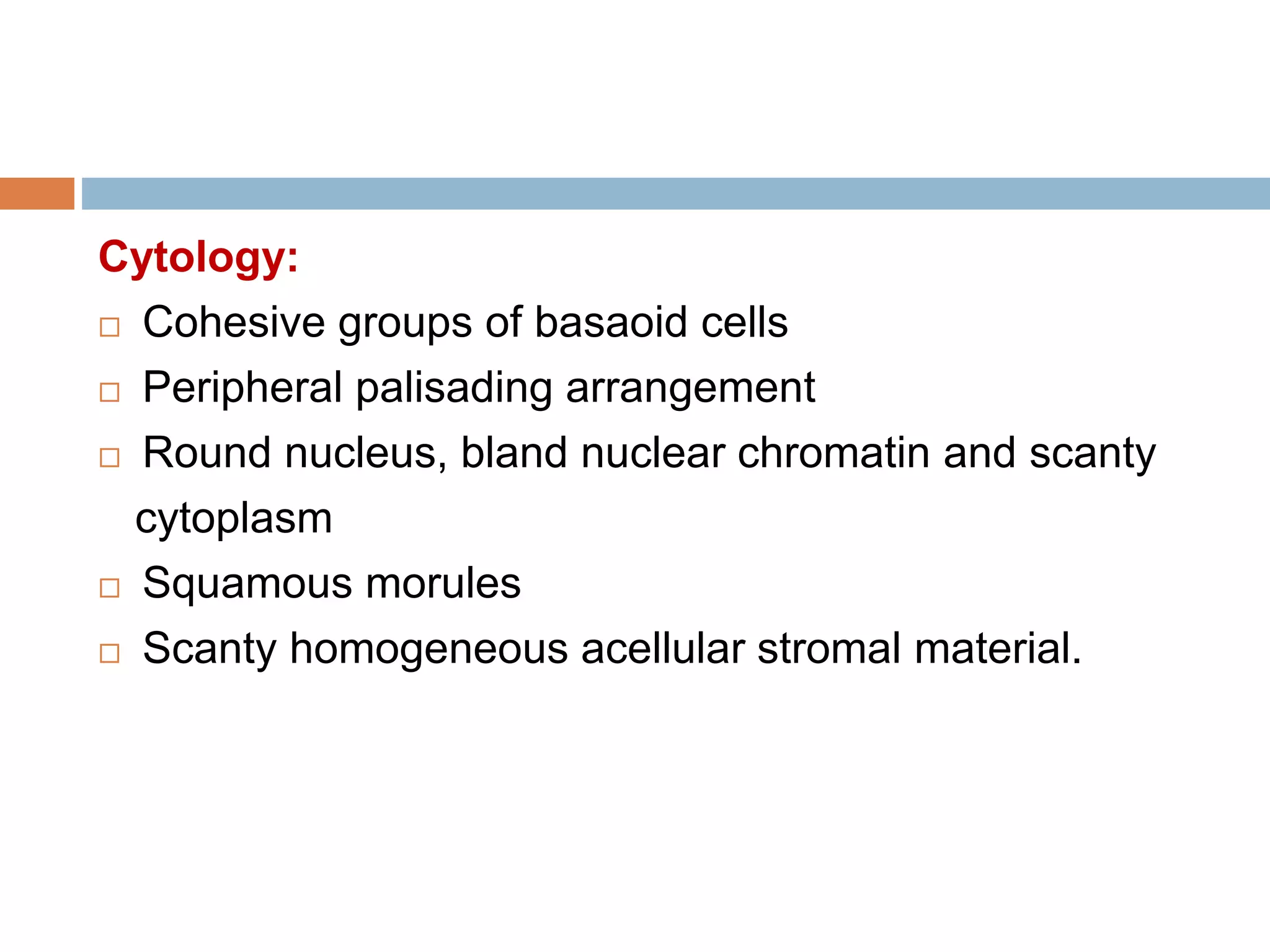 Cytology:

□ Cohesive groups of basaoid cells

□ Peripheral palisading arrangement

□ Round nucleus, bland nuclear chromatin and scanty cytoplasm

□ Squamous morules

□ Scanty homogeneous acellular stromal material.